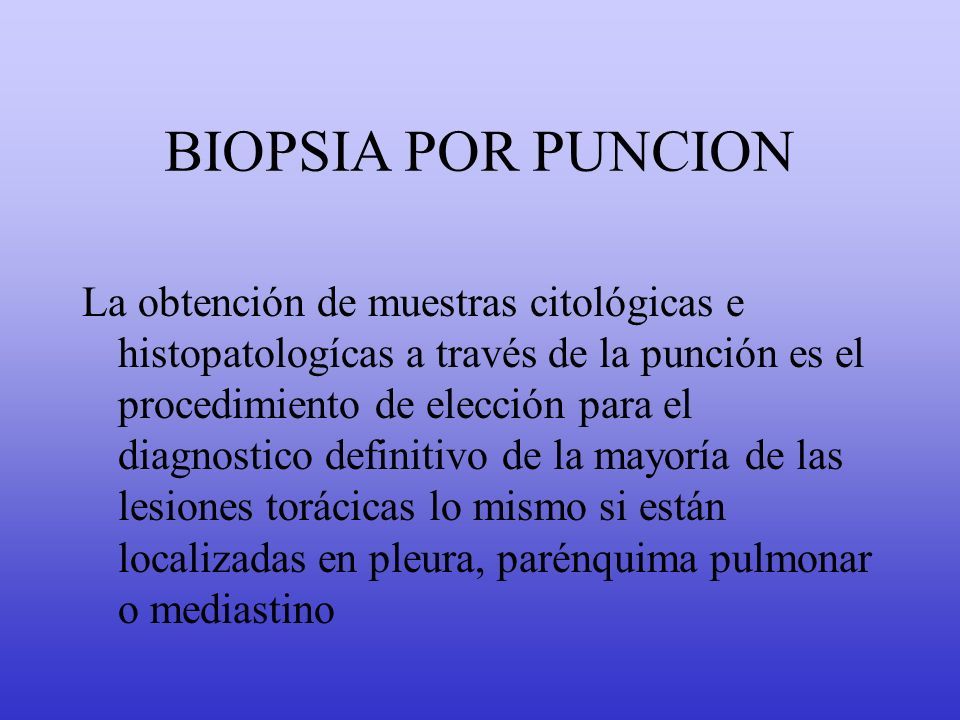 BIOPSIA POR PUNCION

La obtención de muestras citológicas e histopatologícas a través de la punción es el procedimiento de elección para el diagnostico definitivo de la mayoría de las lesiones torácicas lo mismo si están localizadas en pleura, parénquima pulmonar o mediastino